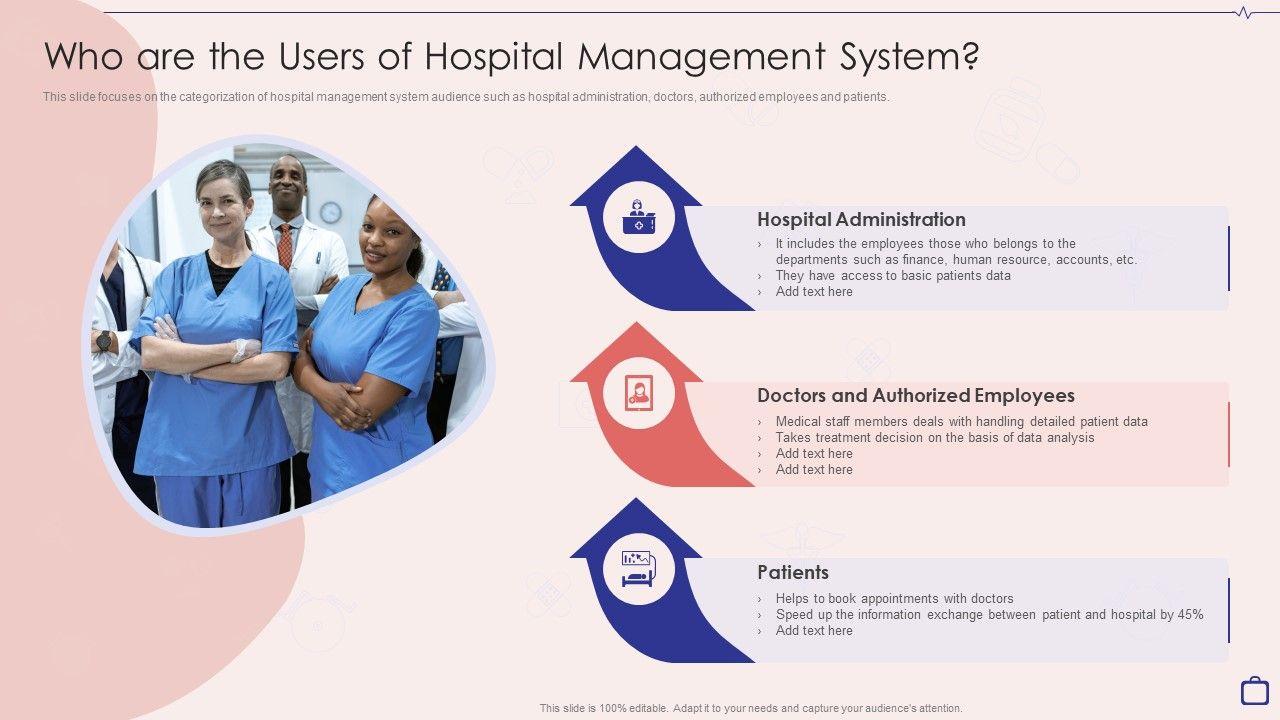 Who are the Users of Hospital Management System?

This slide focuses on the categorization of hospital management system audience such as hospital administration, doctors, authorized employees and patients.

Hospital Administration

› It includes the employees those who belongs to the departments such as finance, human resource, accounts, etc.
› They have access to basic patients data
› Add text here

Doctors and Authorized Employees

› Medical staff members deals with handling detailed patient data
› Takes treatment decision on the basis of data analysis
› Add text here
› Add text here

Patients

› Helps to book appointments with doctors
› Speed up the information exchange between patient and hospital by 45%
› Add text here

This slide is 100% editable. Adapt it to your needs and capture your audience's attention.